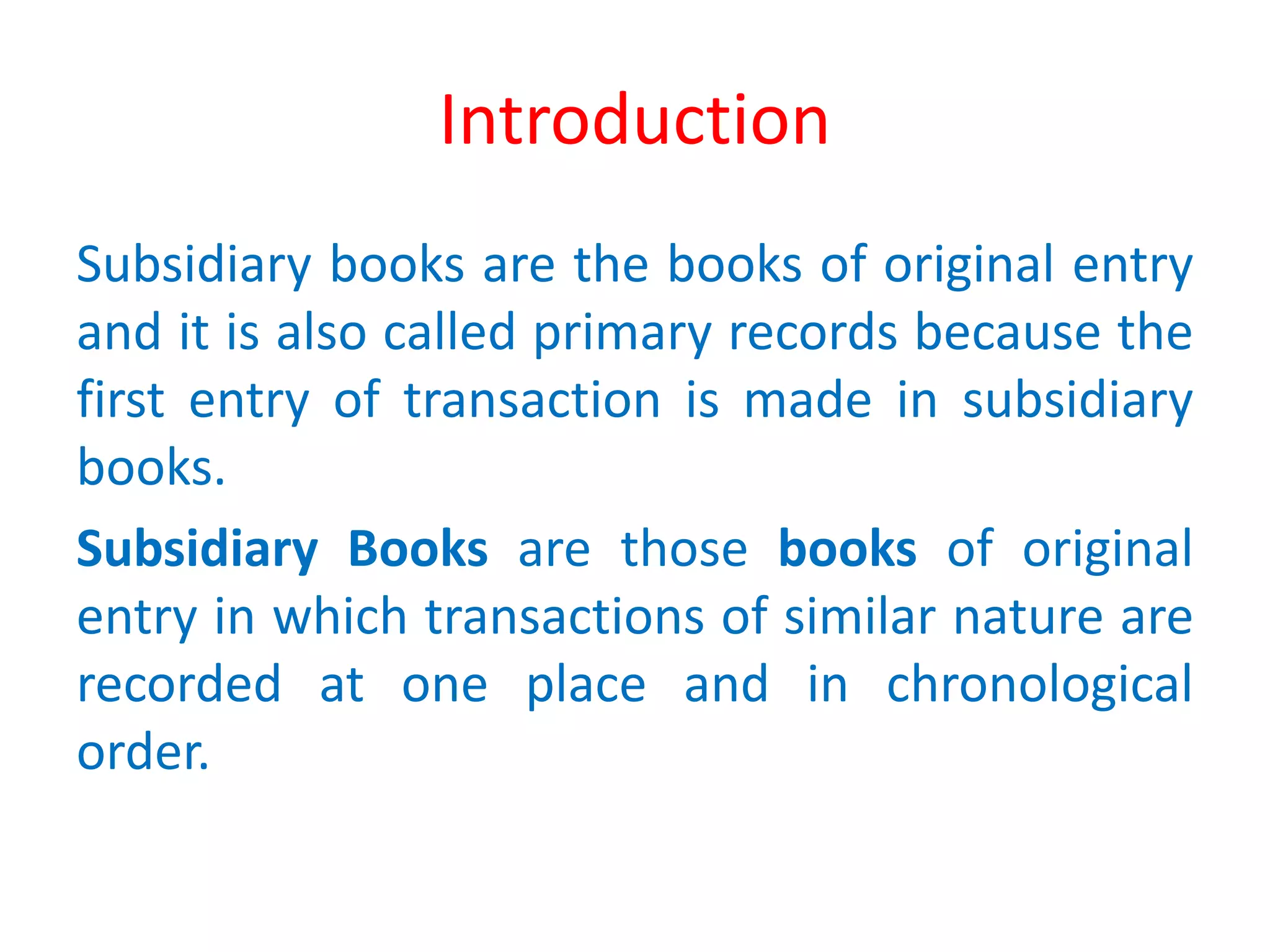 Introduction

Subsidiary books are the books of original entry and it is also called primary records because the first entry of transaction is made in subsidiary books.

Subsidiary Books are those books of original entry in which transactions of similar nature are recorded at one place and in chronological order.